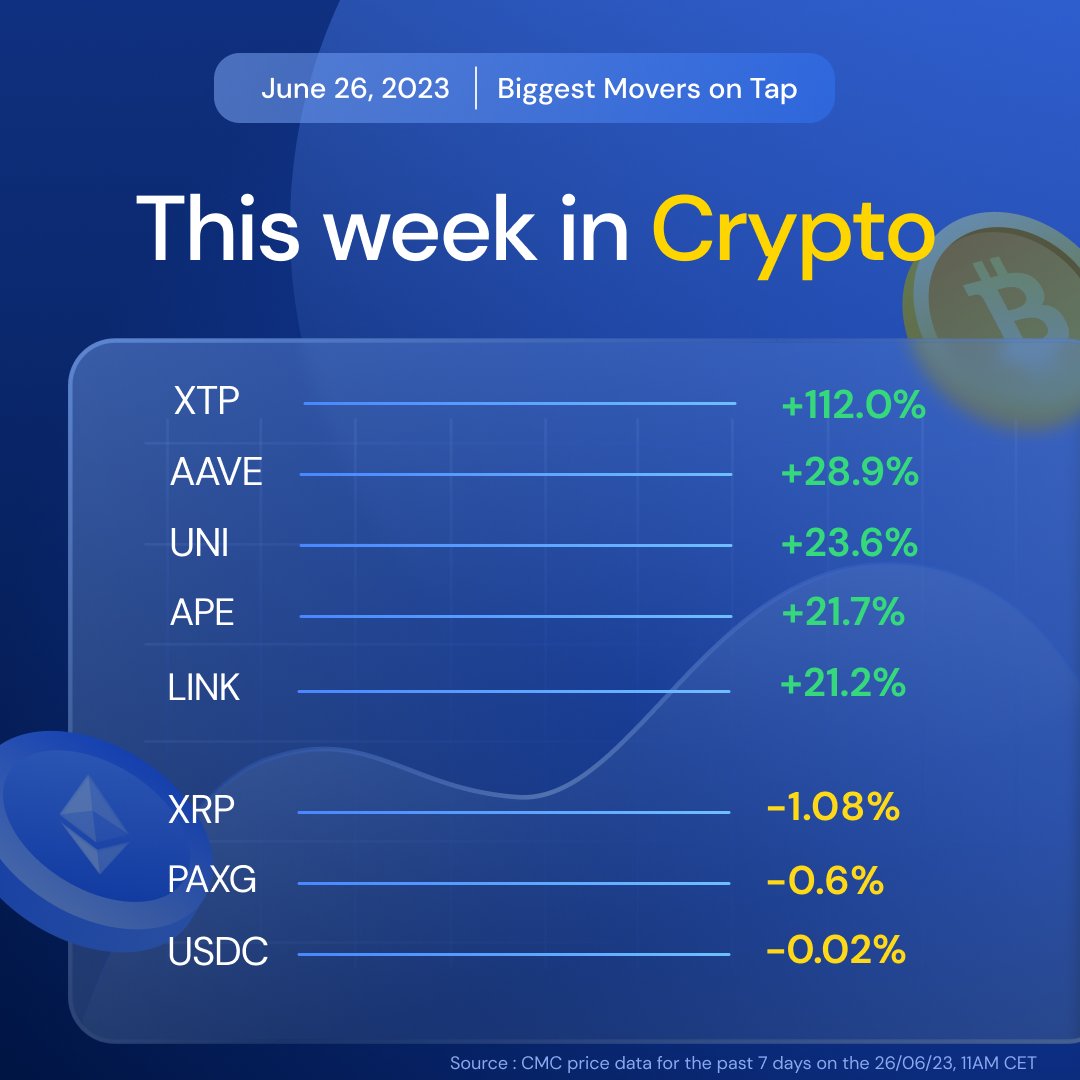 June 26, 2023 | Biggest Movers on Tap

This week in Crypto

| | |
|---|---|
| XTP | +112.0% |
| AAVE | +28.9% |
| UNI | +23.6% |
| APE | +21.7% |
| LINK | +21.2% |
| XRP | -1.08% |
| PAXG | -0.6% |
| USDC | -0.02% |

Source : CMC price data for the past 7 days on the 26/06/23, 11AM CET